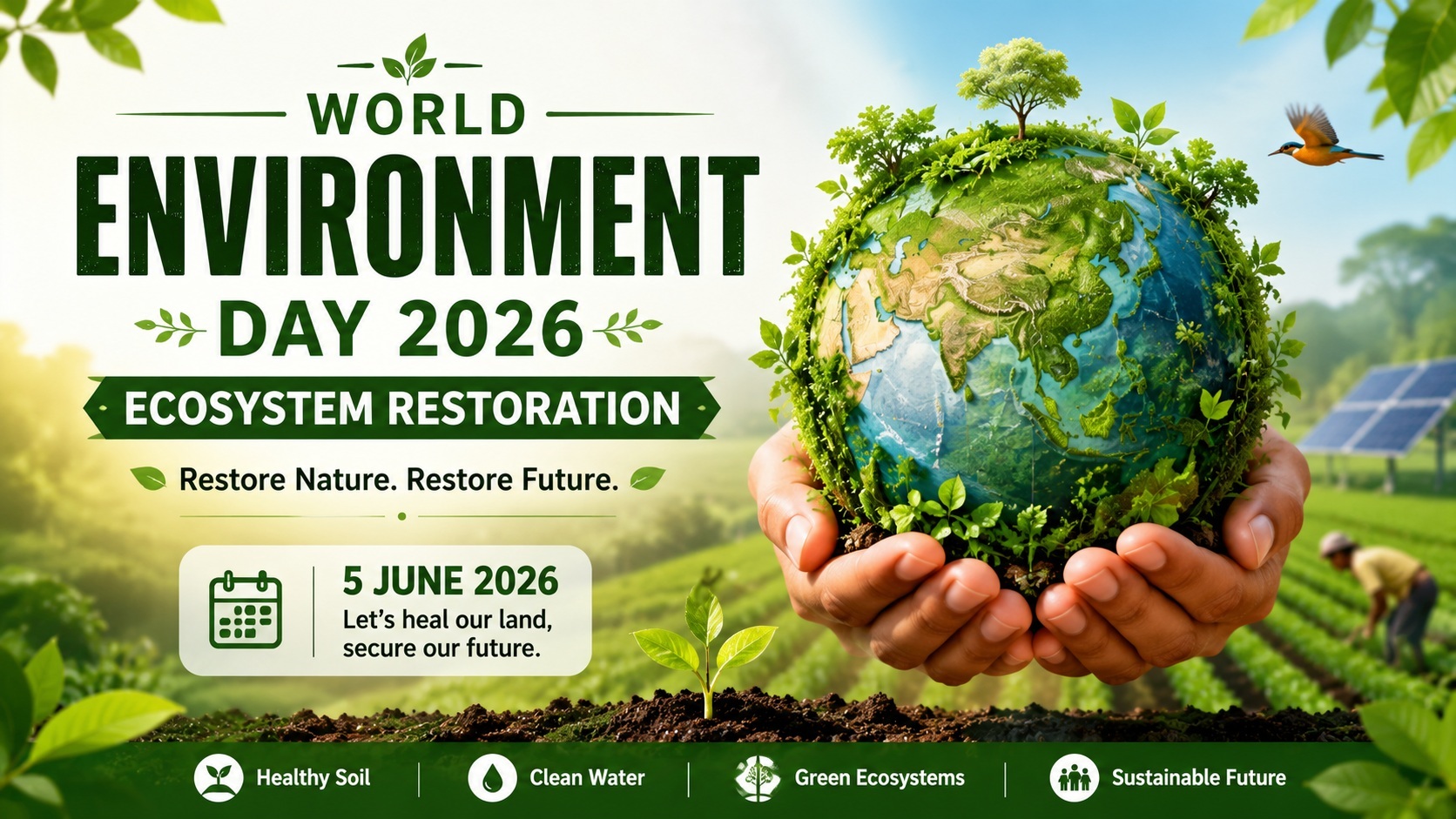 WORLD
ENVIRONMENT
DAY 2026

ECOSYSTEM RESTORATION

Restore Nature. Restore Future.

5 JUNE 2026
Let's heal our land, secure our future.

Healthy Soil | Clean Water | Green Ecosystems | Sustainable Future